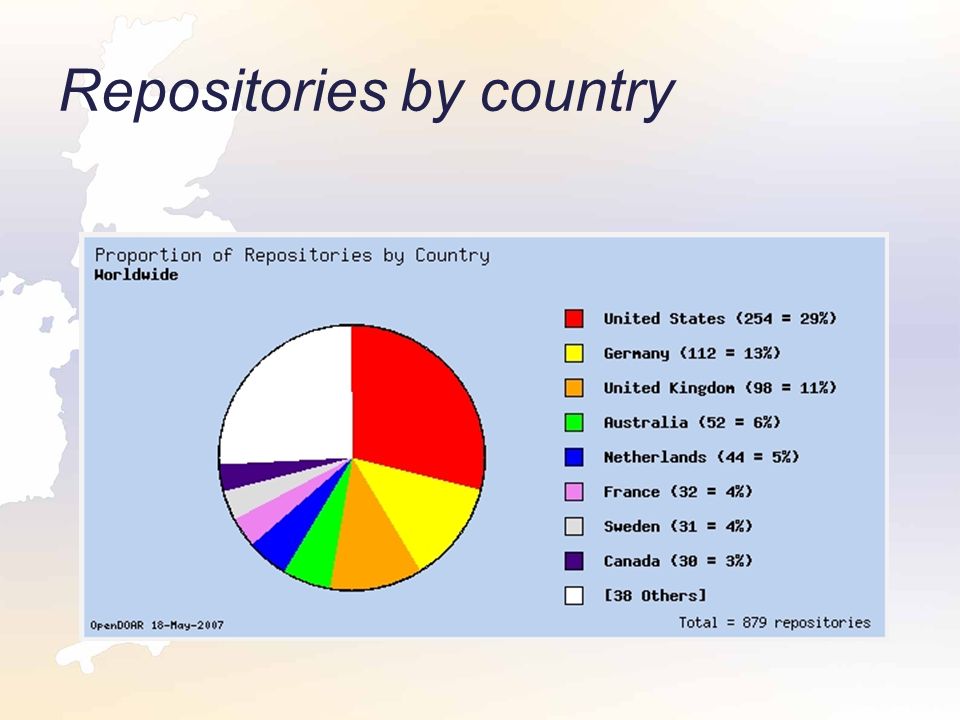 Repositories by country

Proportion of Repositories by Country
Worldwide

United States (254 = 29%)
Germany (112 = 13%)
United Kingdom (98 = 11%)
Australia (52 = 6%)
Netherlands (44 = 5%)
France (32 = 4%)
Sweden (31 = 4%)
Canada (30 = 3%)
[38 Others]

OpenDOAR 18-May-2007

Total = 879 repositories